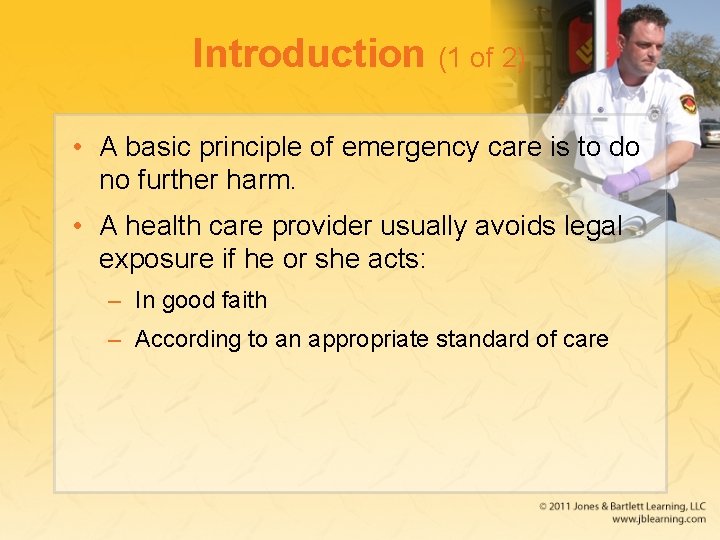 Introduction (1 of 2)

• A basic principle of emergency care is to do no further harm.

• A health care provider usually avoids legal exposure if he or she acts:

– In good faith

– According to an appropriate standard of care

© 2011 Jones & Bartlett Learning, LLC
www.jblearning.com